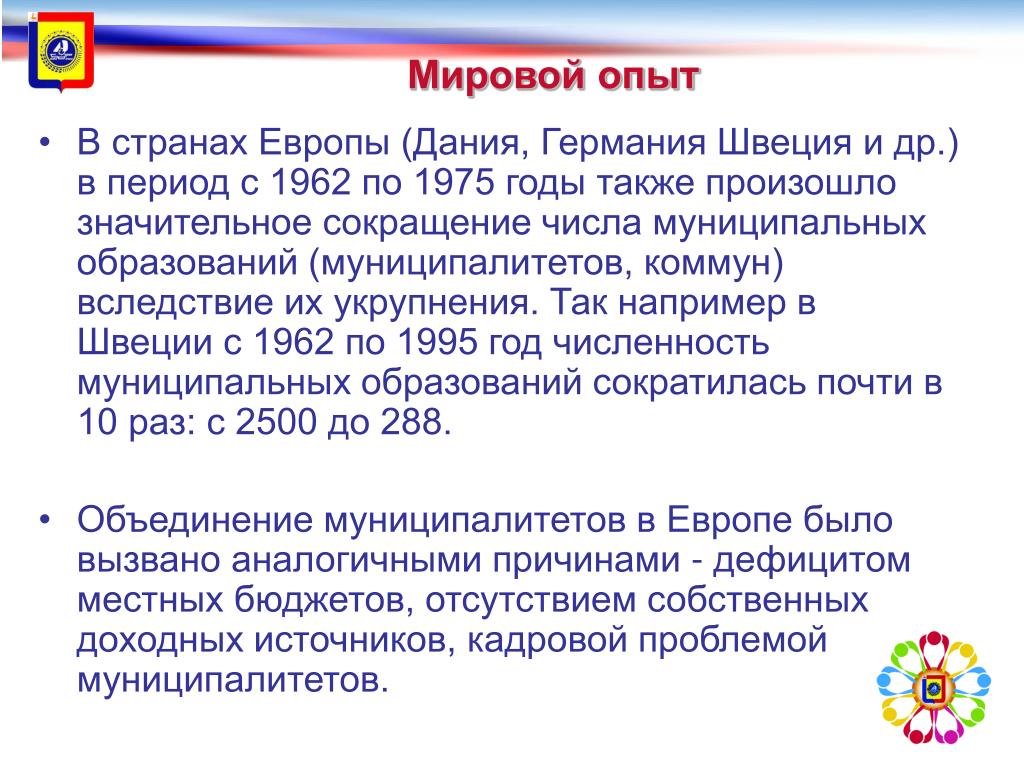 Мировой опыт

• В странах Европы (Дания, Германия Швеция и др.) в период с 1962 по 1975 годы также произошло значительное сокращение числа муниципальных образований (муниципалитетов, коммун) вследствие их укрупнения. Так например в Швеции с 1962 по 1995 год численность муниципальных образований сократилась почти в 10 раз: с 2500 до 288.

• Объединение муниципалитетов в Европе было вызвано аналогичными причинами - дефицитом местных бюджетов, отсутствием собственных доходных источников, кадровой проблемой муниципалитетов.